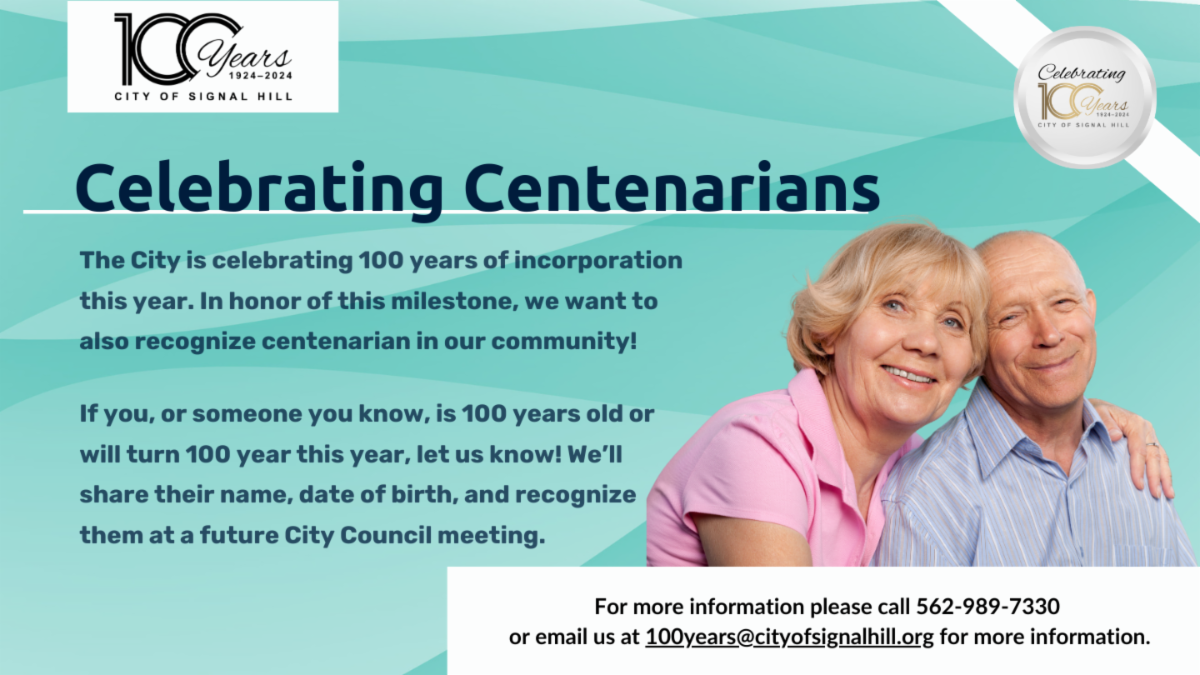 100 Years 1924–2024
CITY OF SIGNAL HILL

Celebrating 100 Years 1924–2024
CITY OF SIGNAL HILL

Celebrating Centenarians

The City is celebrating 100 years of incorporation this year. In honor of this milestone, we want to also recognize centenarian in our community!

If you, or someone you know, is 100 years old or will turn 100 year this year, let us know! We'll share their name, date of birth, and recognize them at a future City Council meeting.

For more information please call 562-989-7330 or email us at 100years@cityofsignalhill.org for more information.